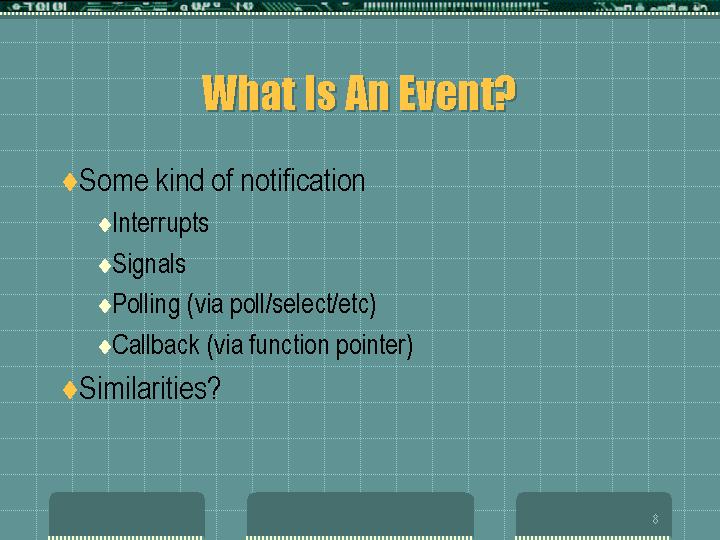 What Is An Event?

Some kind of notification

Interrupts

Signals

Polling (via poll/select/etc)

Callback (via function pointer)

Similarities?

8